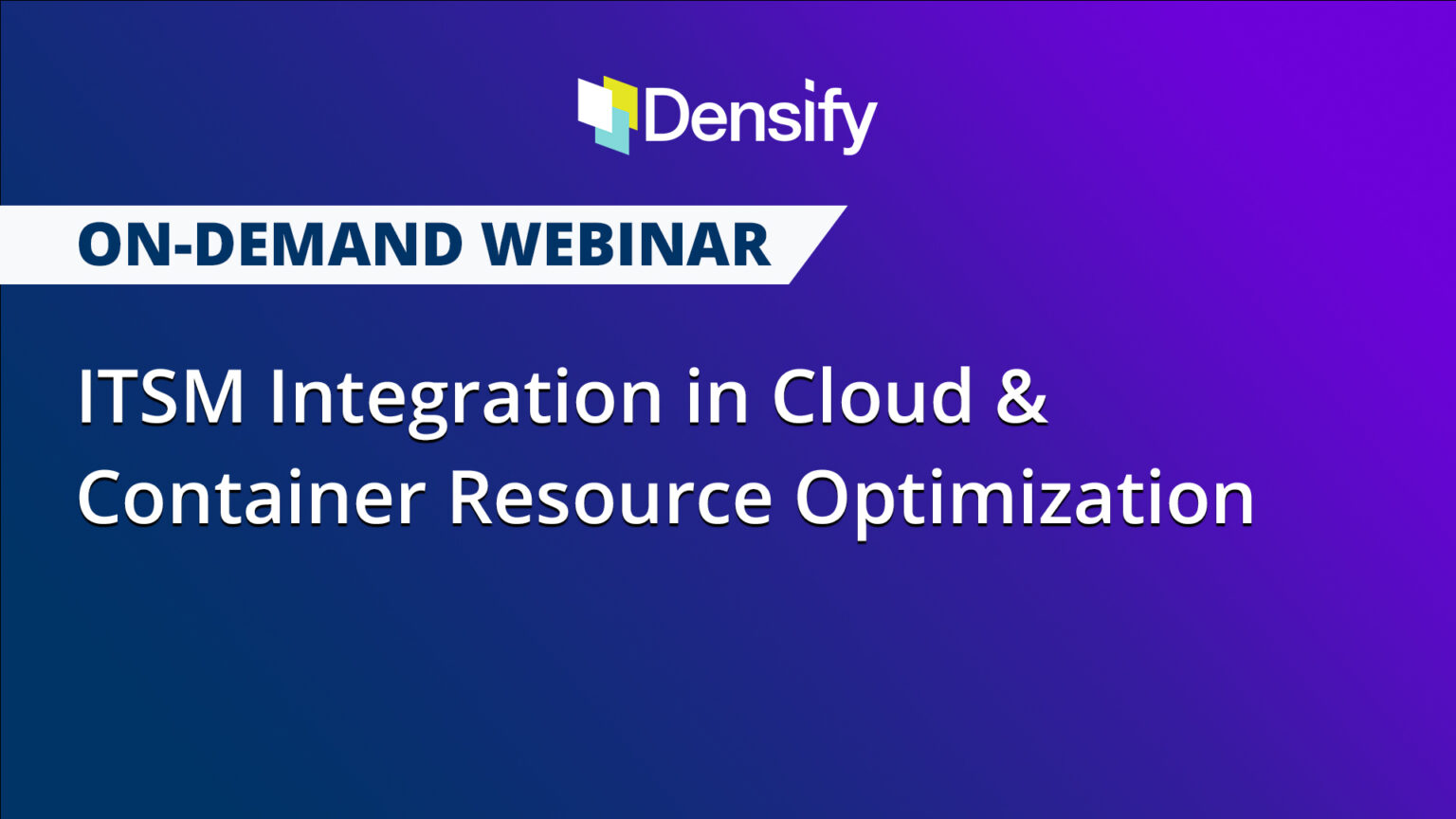 Densify

ON-DEMAND WEBINAR

ITSM Integration in Cloud & Container Resource Optimization